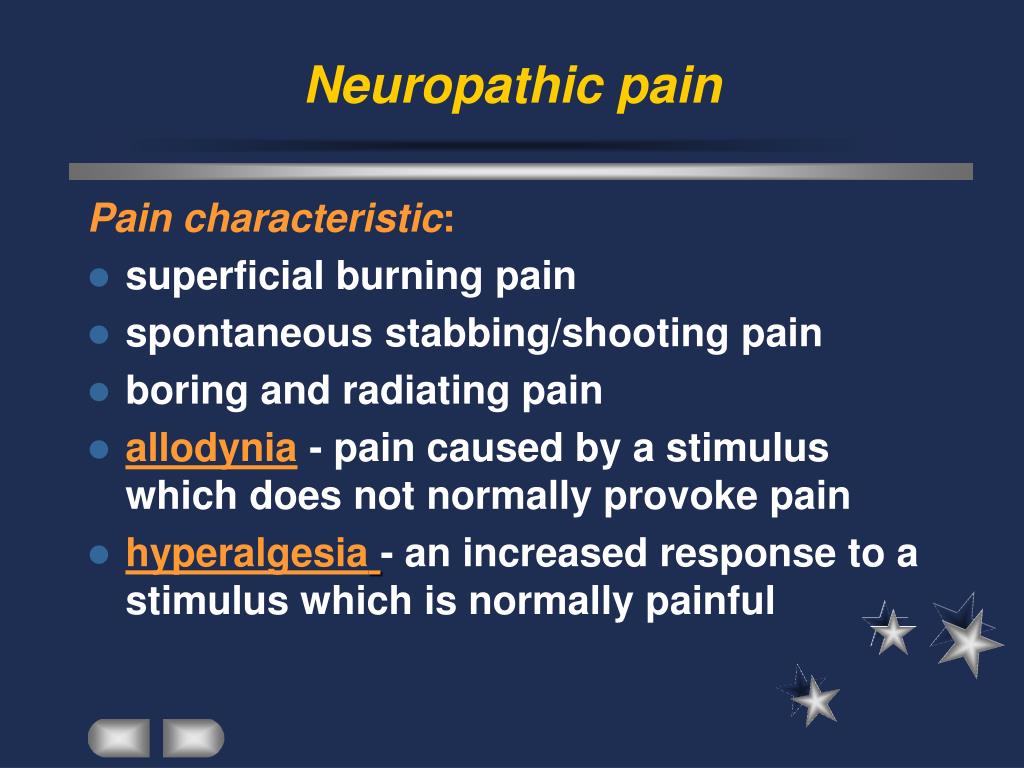 Neuropathic pain

Pain characteristic:

- superficial burning pain
- spontaneous stabbing/shooting pain
- boring and radiating pain
- allodynia - pain caused by a stimulus which does not normally provoke pain
- hyperalgesia - an increased response to a stimulus which is normally painful